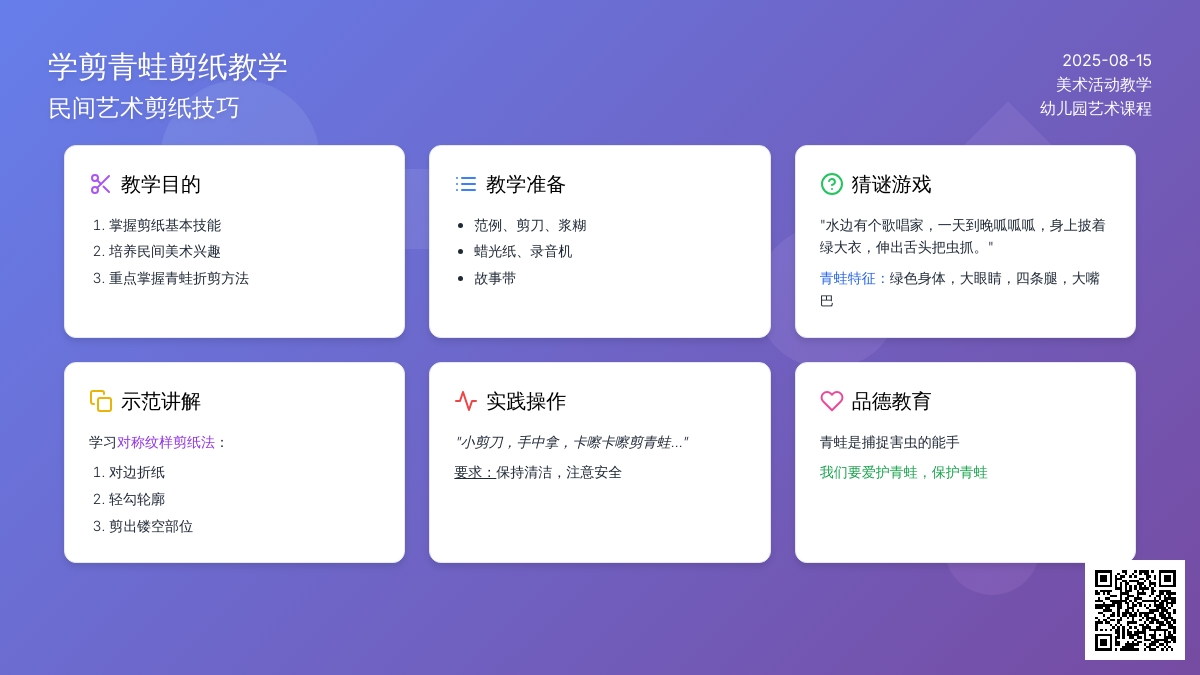 学剪青蛙剪纸教学
民间艺术剪纸技巧

2025-08-15
美术活动教学
幼儿园艺术课程

教学目的
1. 掌握剪纸基本技能
2. 培养民间美术兴趣
3. 重点掌握青蛙折剪方法

教学准备
• 范例、剪刀、浆糊
• 蜡光纸、录音机
• 故事带

猜谜游戏
"水边有个歌唱家，一天到晚呱呱呱，身上披着绿大衣，伸出舌头把虫抓。"
青蛙特征：绿色身体，大眼睛，四条腿，大嘴巴

示范讲解
学习对称纹样剪纸法：
1. 对边折纸
2. 轻勾轮廓
3. 剪出镂空部位

实践操作
"小剪刀，手中拿，卡嚓卡嚓剪青蛙..."
要求：保持清洁，注意安全

品德教育
青蛙是捕捉害虫的能手
我们要爱护青蛙，保护青蛙